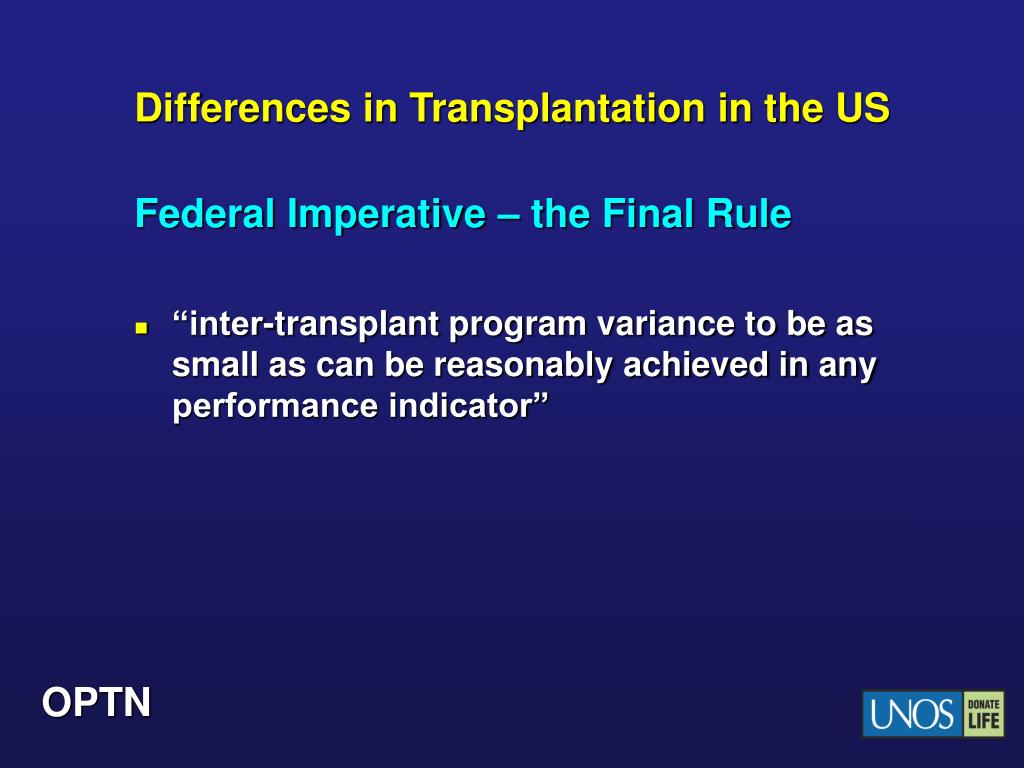 Differences in Transplantation in the US

Federal Imperative – the Final Rule

“inter-transplant program variance to be as small as can be reasonably achieved in any performance indicator”

OPTN

UNOS DONATE LIFE